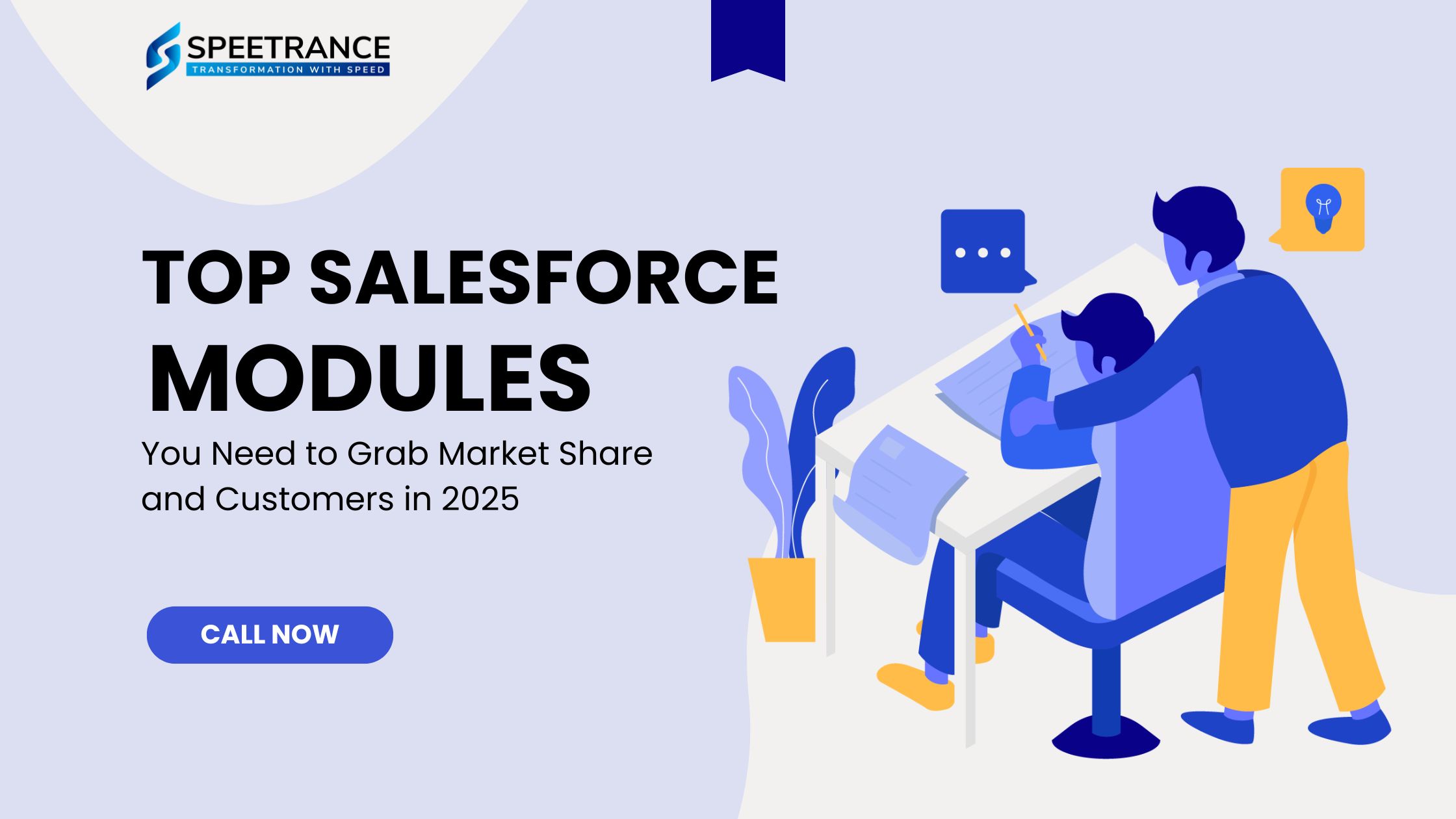 SPEETRANCE
TRANSFORMATION WITH SPEED

TOP SALESFORCE MODULES

You Need to Grab Market Share and Customers in 2025

CALL NOW